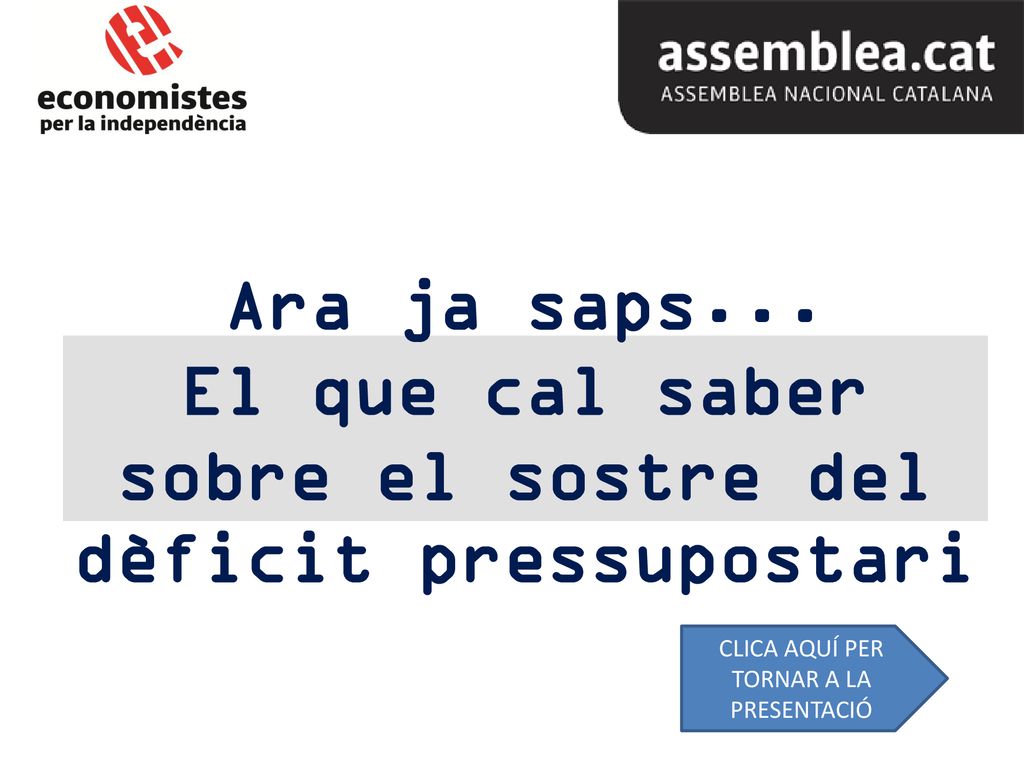 economistes
per la independència

assemblea.cat
ASSEMBLEA NACIONAL CATALANA

Ara ja saps...
El que cal saber sobre el sostre del dèficit pressupostari

CLICA AQUÍ PER TORNAR A LA PRESENTACIÓ